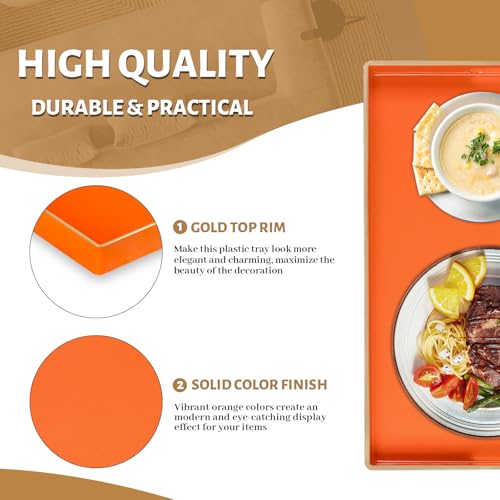 HIGH QUALITY
DURABLE & PRACTICAL

1 GOLD TOP RIM
Make this plastic tray look more elegant and charming, maximize the beauty of the decoration

2 SOLID COLOR FINISH
Vibrant orange colors create an modern and eye-catching display effect for your items